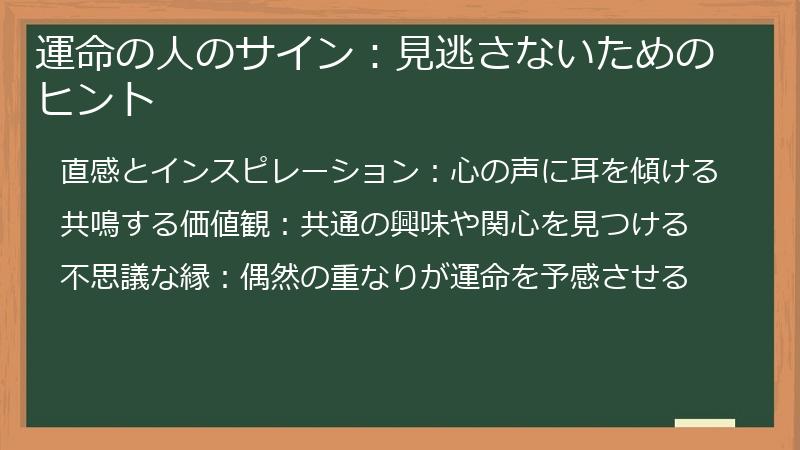 運命の人のサイン：見逃さないためのヒント

直感とインスピレーション：心の声に耳を傾ける

共鳴する価値観：共通の興味や関心を見つける

不思議な縁：偶然の重なりが運命を予感させる